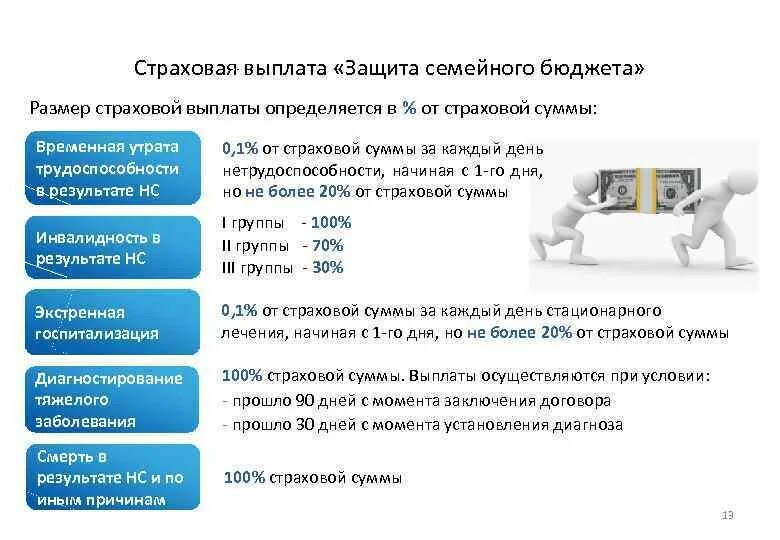 Страховая выплата «Защита семейного бюджета»

Размер страховой выплаты определяется в % от страховой суммы:

Временная утрата трудоспособности в результате НС

0,1% от страховой суммы за каждый день нетрудоспособности, начиная с 1-го дня, но не более 20% от страховой суммы

Инвалидность в результате НС

I группы - 100%
II группы - 70%
III группы - 30%

Экстренная госпитализация

0,1% от страховой суммы за каждый день стационарного лечения, начиная с 1-го дня, но не более 20% от страховой суммы

Диагностирование тяжелого заболевания

100% страховой суммы. Выплаты осуществляются при условии:
- прошло 90 дней с момента заключения договора
- прошло 30 дней с момента установления диагноза

Смерть в результате НС и по иным причинам

100% страховой суммы

13